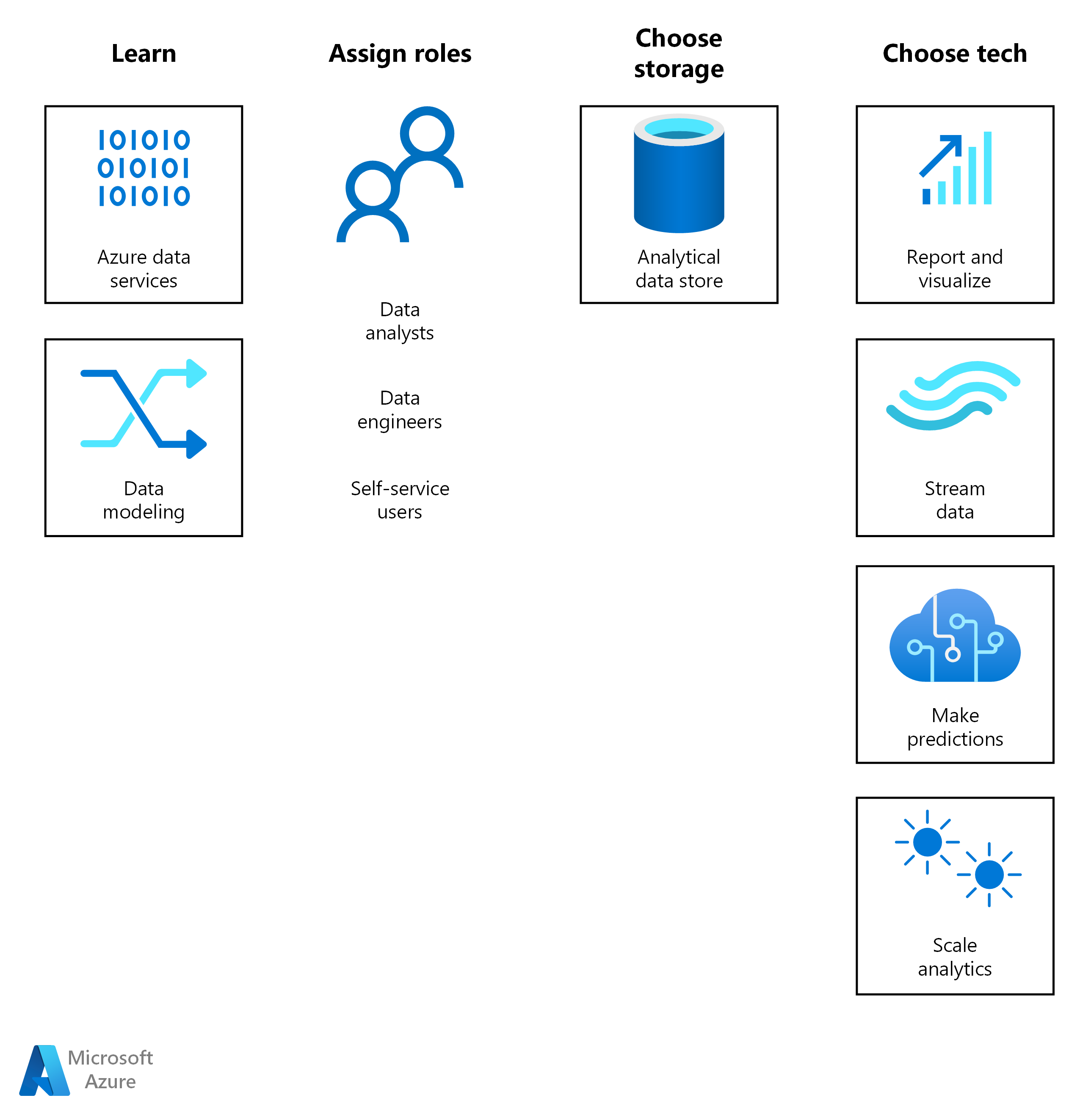 Learn

101010
010101
101010

Azure data services

Data modeling

Assign roles

Data analysts

Data engineers

Self-service users

Choose storage

Analytical data store

Choose tech

Report and visualize

Stream data

Make predictions

Scale analytics

Microsoft Azure